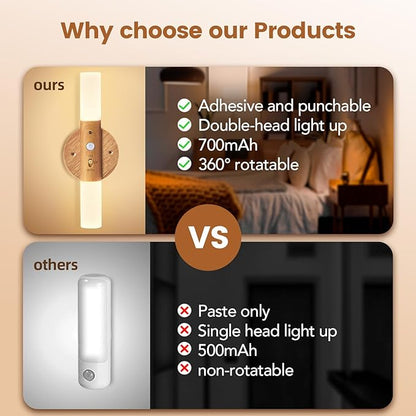 Why choose our Products

ours

Adhesive and punchable
Double-head light up
700mAh
360° rotatable

VS

others

Paste only
Single head light up
500mAh
non-rotatable